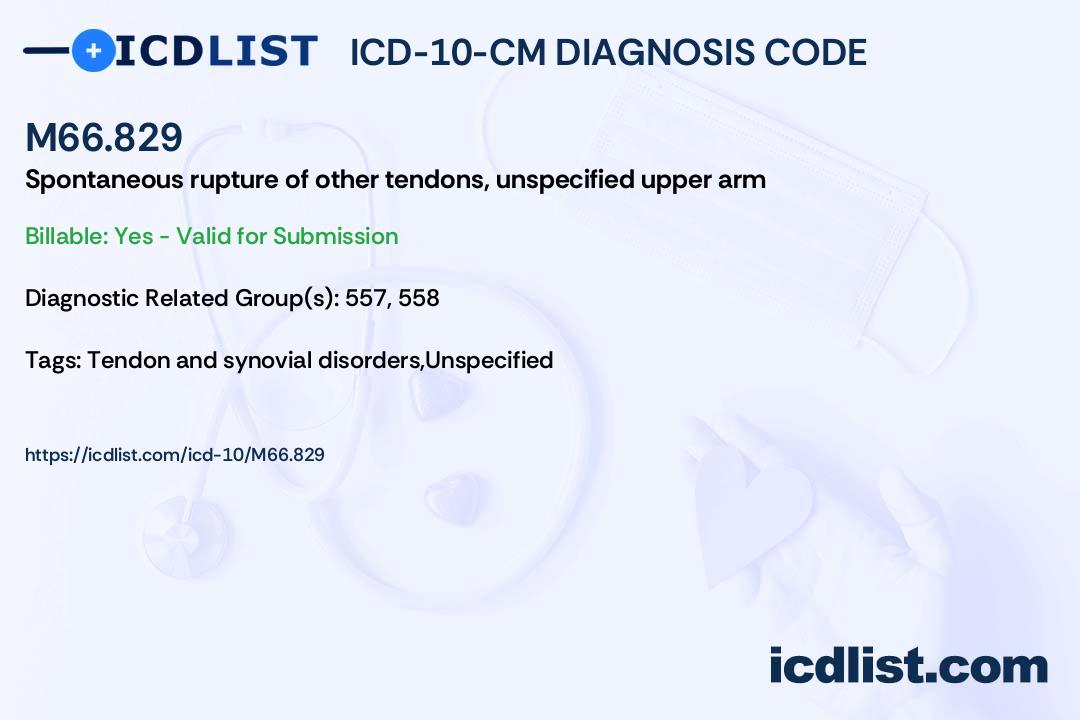 ICDLIST ICD-10-CM DIAGNOSIS CODE

M66.829

Spontaneous rupture of other tendons, unspecified upper arm

Billable: Yes - Valid for Submission

Diagnostic Related Group(s): 557, 558

Tags: Tendon and synovial disorders,Unspecified

https://icdlist.com/icd-10/M66.829

icdlist.com